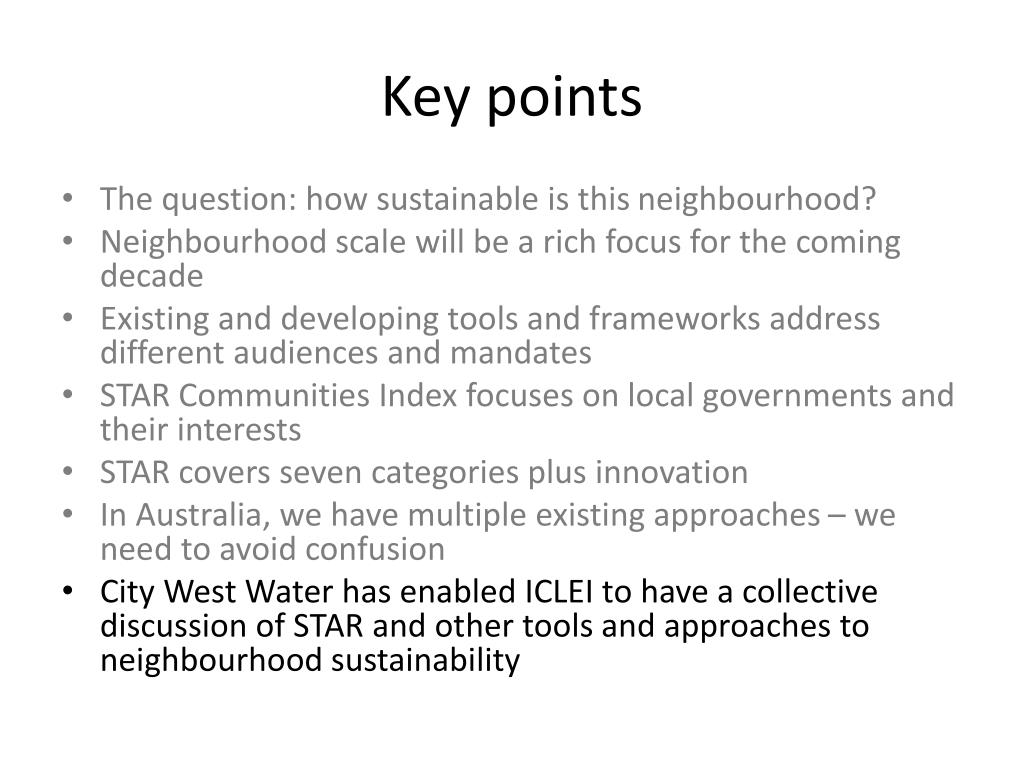 Key points

• The question: how sustainable is this neighbourhood?
• Neighbourhood scale will be a rich focus for the coming decade
• Existing and developing tools and frameworks address different audiences and mandates
• STAR Communities Index focuses on local governments and their interests
• STAR covers seven categories plus innovation
• In Australia, we have multiple existing approaches – we need to avoid confusion
• City West Water has enabled ICLEI to have a collective discussion of STAR and other tools and approaches to neighbourhood sustainability